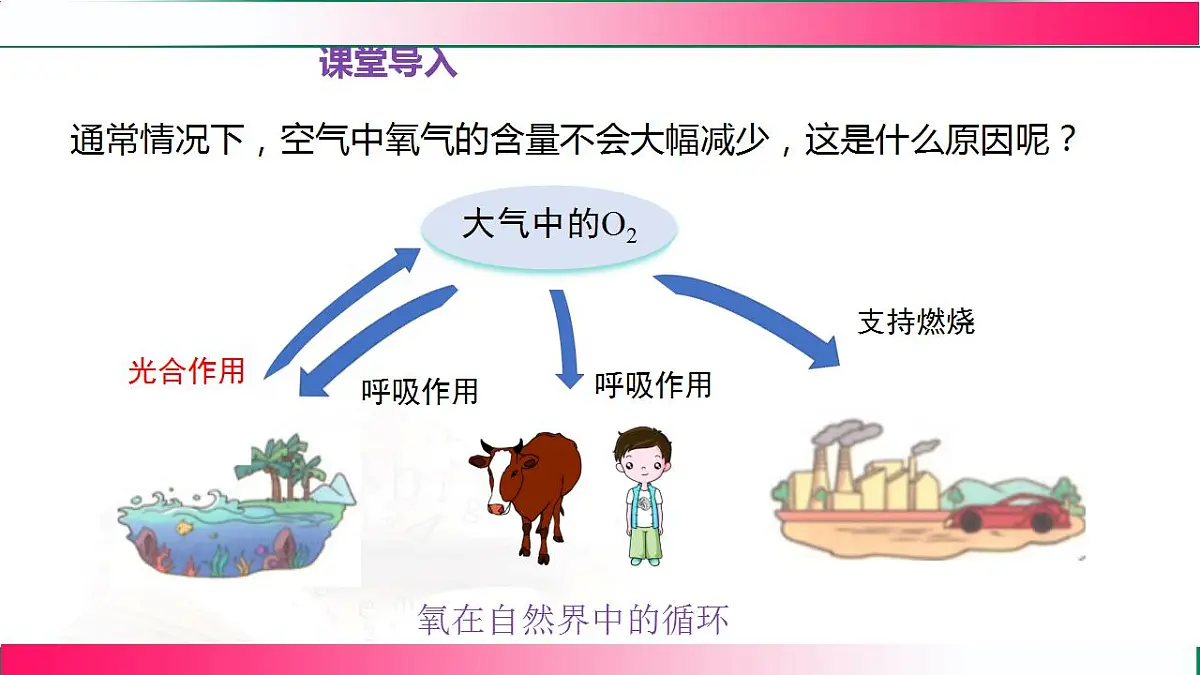 课堂导入

通常情况下，空气中氧气的含量不会大幅减少，这是什么原因呢？

大气中的$O_2$

光合作用

呼吸作用

呼吸作用

支持燃烧

氧在自然界中的循环